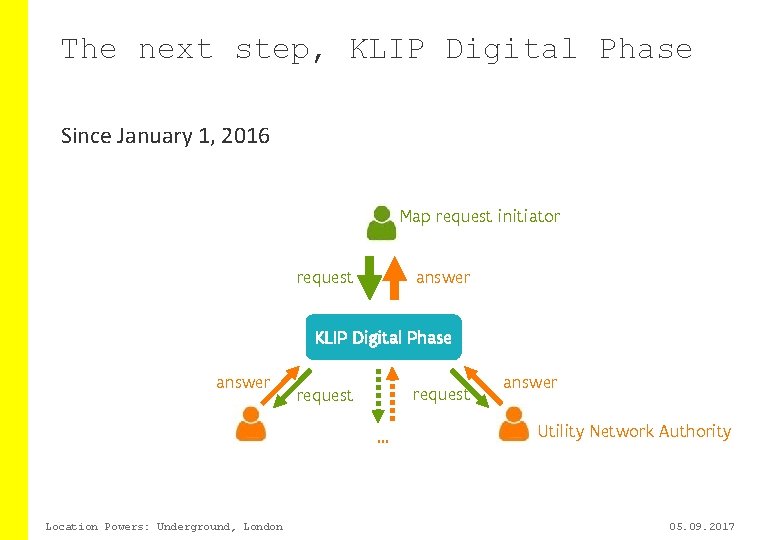 The next step, KLIP Digital Phase

Since January 1, 2016

Map request initiator

request

answer

KLIP Digital Phase

answer

request

request

answer

...

Utility Network Authority

Location Powers: Underground, London

05.09.2017